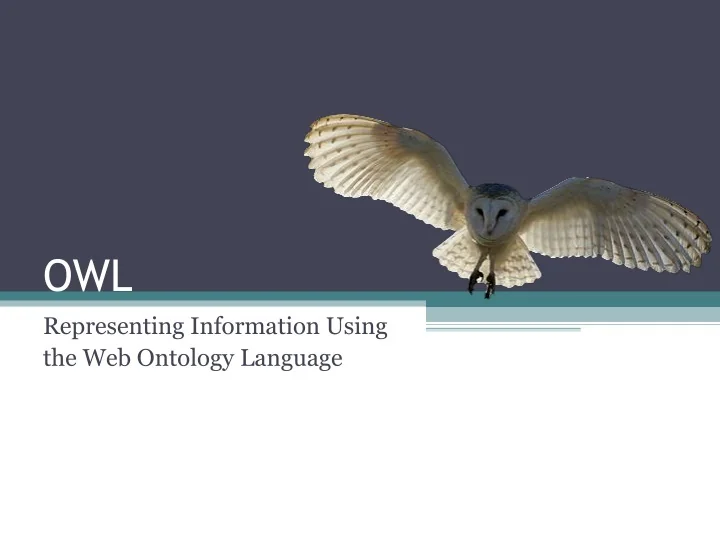 OWL

Representing Information Using the Web Ontology Language